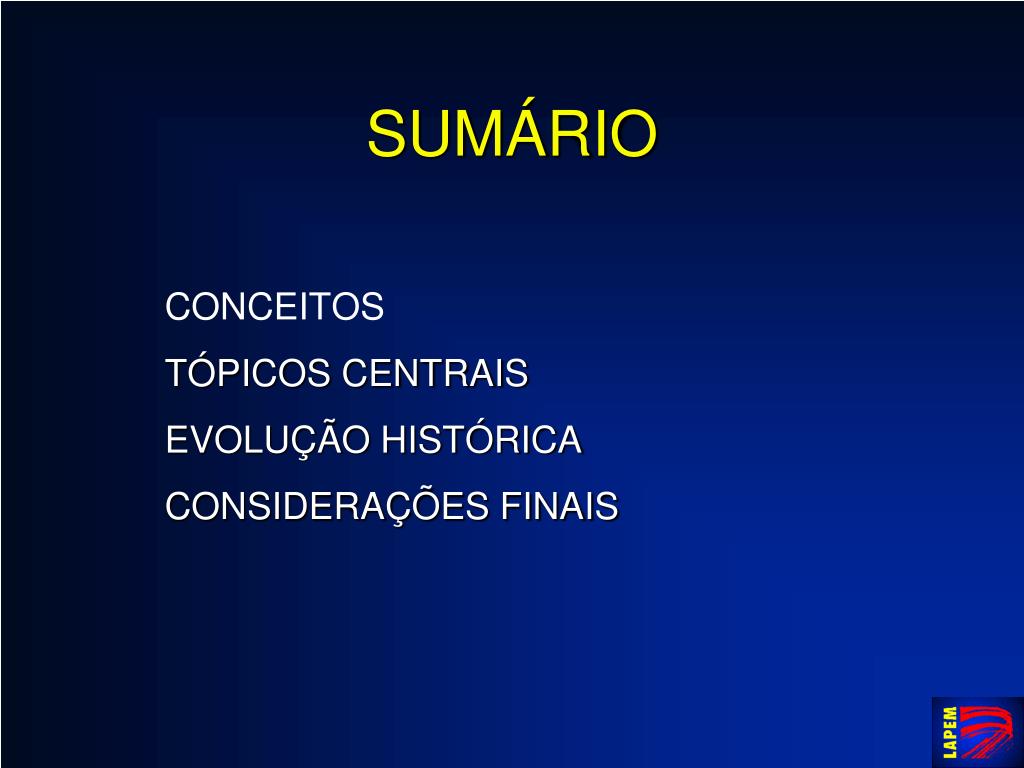 SUMÁRIO

CONCEITOS

TÓPICOS CENTRAIS

EVOLUÇÃO HISTÓRICA

CONSIDERAÇÕES FINAIS

LAPEM